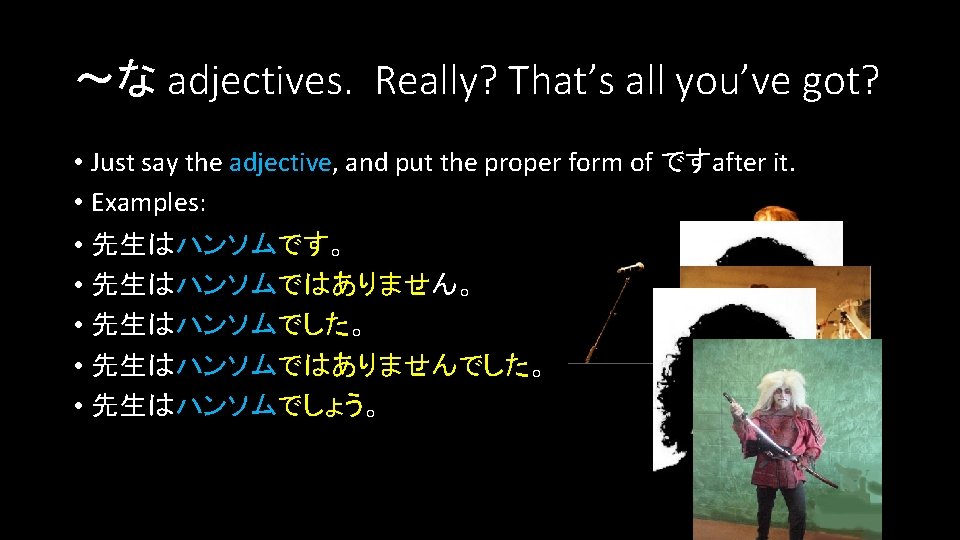 ～な adjectives. Really? That's all you've got?

• Just say the adjective, and put the proper form of ですafter it.
• Examples:
• 先生はハンソムです。
• 先生はハンソムではありません。
• 先生はハンソムでした。
• 先生はハンソムではありませんでした。
• 先生はハンソムでしょう。